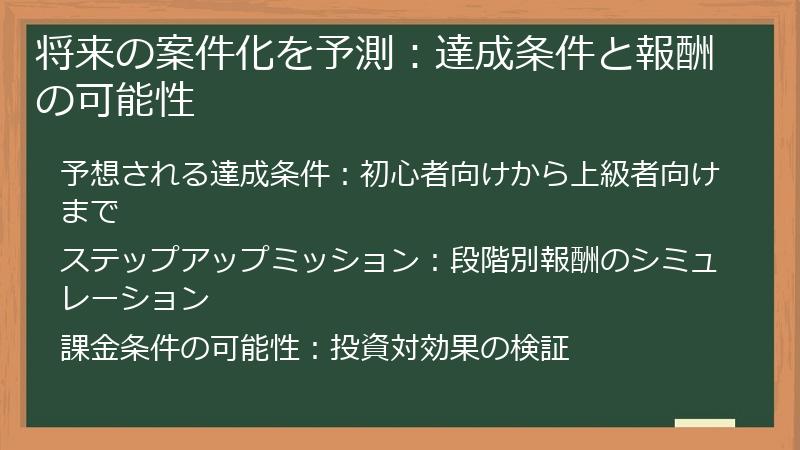 将来の案件化を予測：達成条件と報酬の可能性

予想される達成条件：初心者向けから上級者向けまで

ステップアップミッション：段階別報酬のシミュレーション

課金条件の可能性：投資対効果の検証